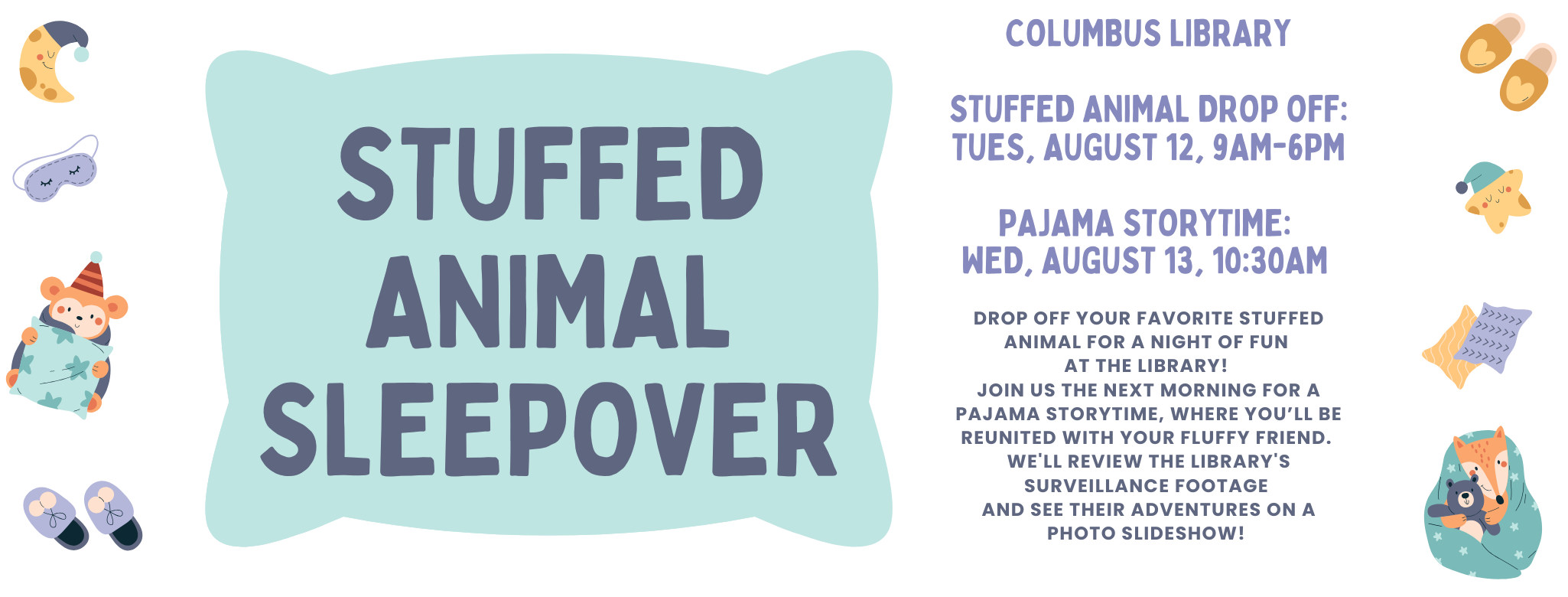 STUFFED ANIMAL SLEEPOVER

COLUMBUS LIBRARY

STUFFED ANIMAL DROP OFF: TUES, AUGUST 12, 9AM-6PM

PAJAMA STORYTIME: WED, AUGUST 13, 10:30AM

DROP OFF YOUR FAVORITE STUFFED ANIMAL FOR A NIGHT OF FUN AT THE LIBRARY!
JOIN US THE NEXT MORNING FOR A PAJAMA STORYTIME, WHERE YOU'LL BE REUNITED WITH YOUR FLUFFY FRIEND. WE'LL REVIEW THE LIBRARY'S SURVEILLANCE FOOTAGE AND SEE THEIR ADVENTURES ON A PHOTO SLIDESHOW!